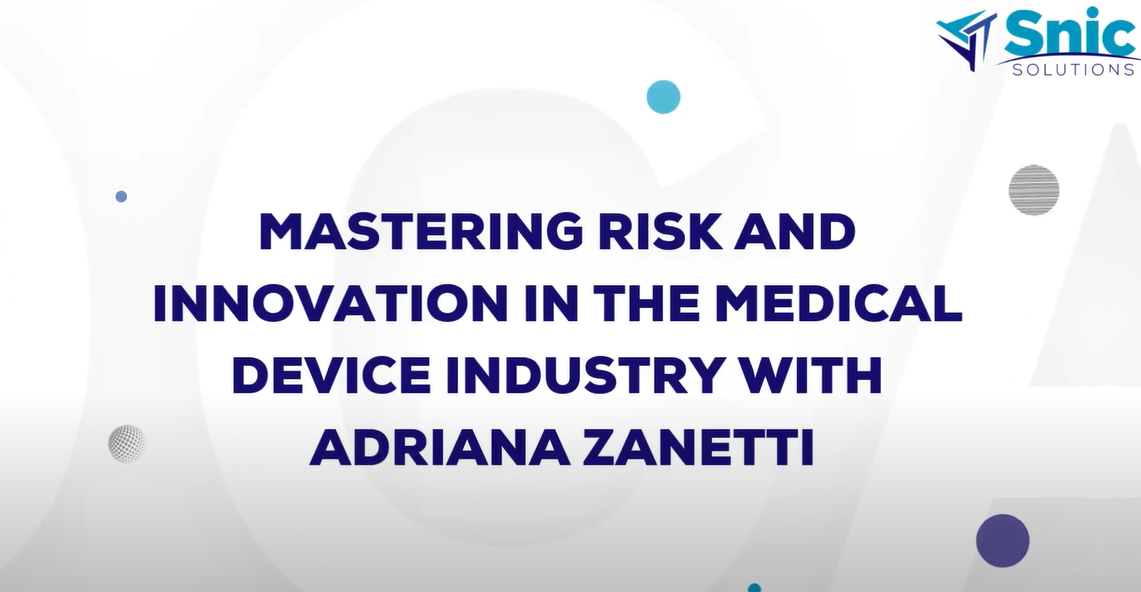 Snic SOLUTIONS

MASTERING RISK AND INNOVATION IN THE MEDICAL DEVICE INDUSTRY WITH ADRIANA ZANETTI